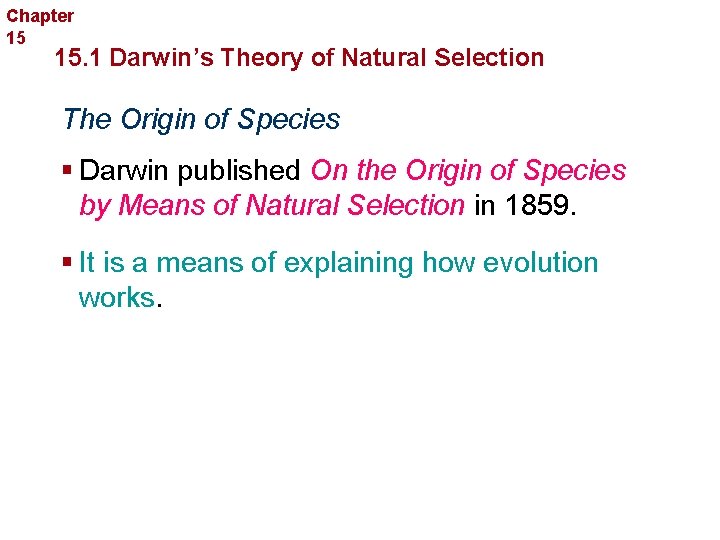 Chapter 15

15.1 Darwin's Theory of Natural Selection

The Origin of Species

▪ Darwin published On the Origin of Species by Means of Natural Selection in 1859.

▪ It is a means of explaining how evolution works.